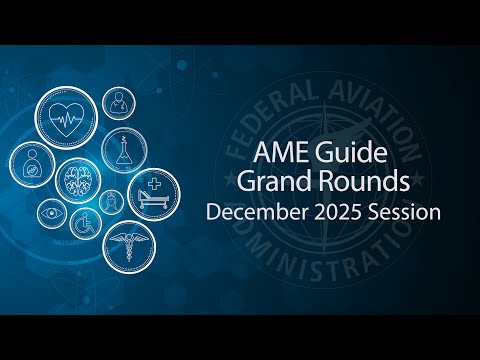 FEDERAL AVIATION ADMINISTRATION

AME Guide
Grand Rounds
December 2025 Session